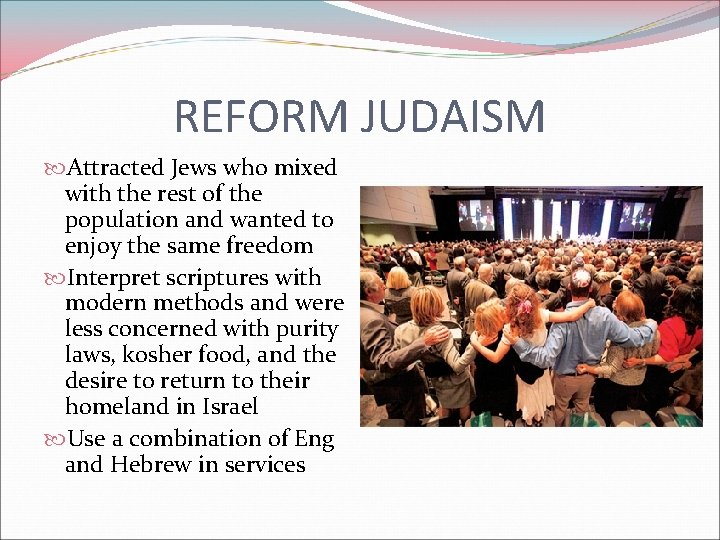 REFORM JUDAISM

Attracted Jews who mixed with the rest of the population and wanted to enjoy the same freedom

Interpret scriptures with modern methods and were less concerned with purity laws, kosher food, and the desire to return to their homeland in Israel

Use a combination of Eng and Hebrew in services